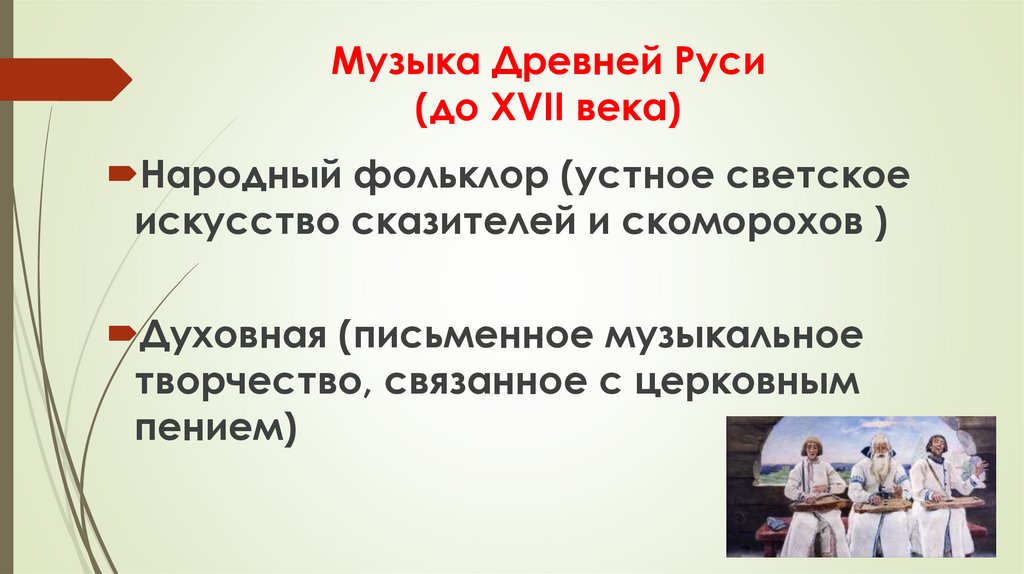 Музыка Древней Руси
(до XVII века)

Народный фольклор (устное светское искусство сказителей и скоморохов )

Духовная (письменное музыкальное творчество, связанное с церковным пением)